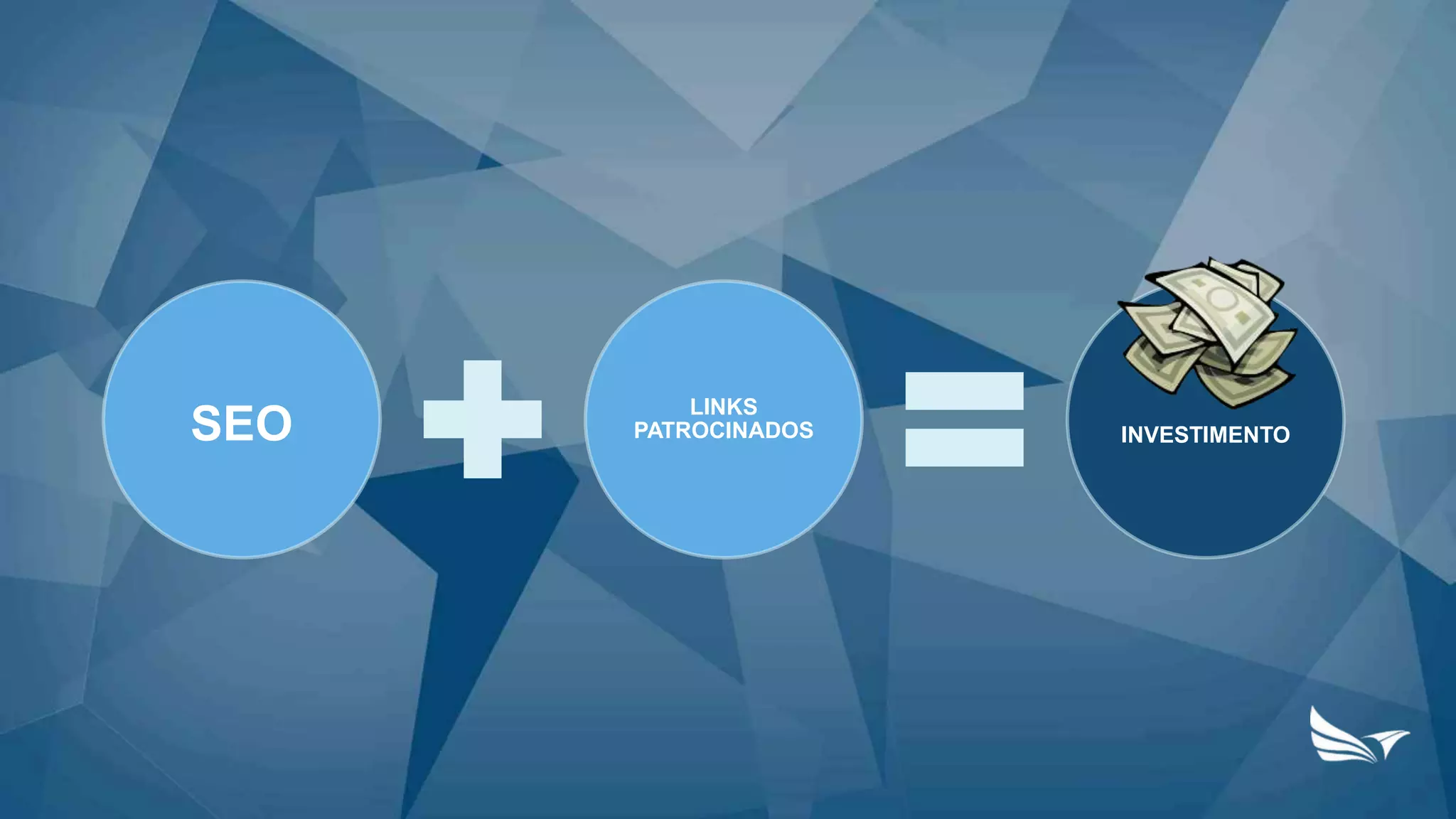 SEO

LINKS PATROCINADOS

INVESTIMENTO